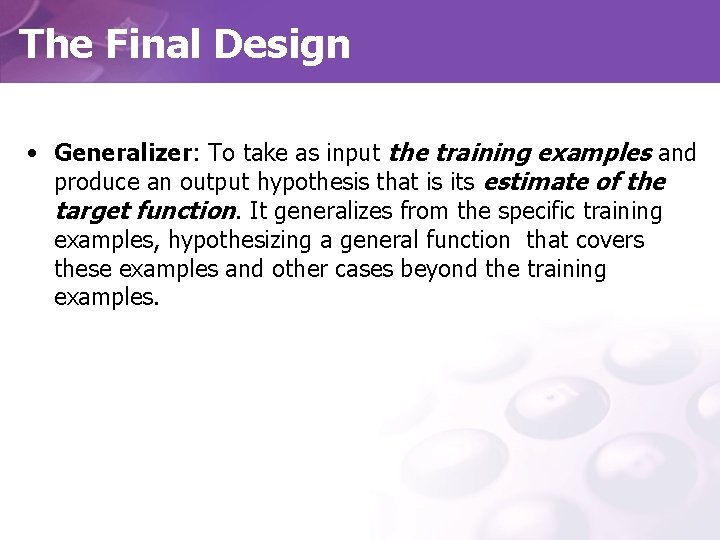 The Final Design

• Generalizer: To take as input the training examples and produce an output hypothesis that is its estimate of the target function. It generalizes from the specific training examples, hypothesizing a general function that covers these examples and other cases beyond the training examples.